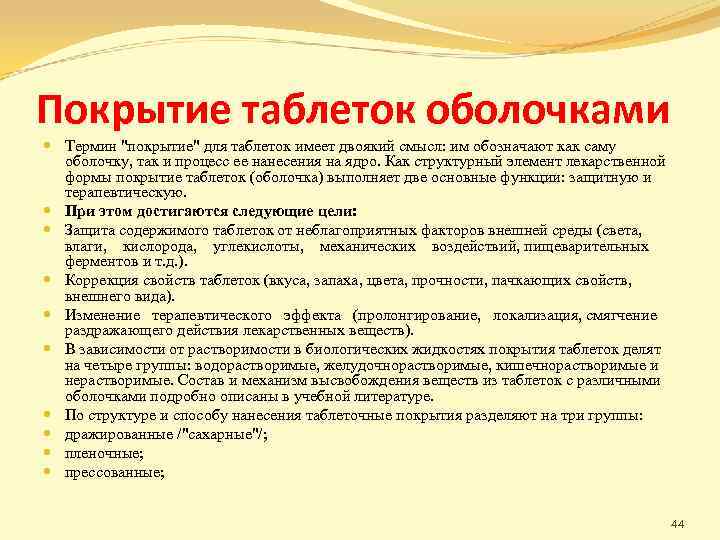 Покрытие таблеток оболочками

- Термин "покрытие" для таблеток имеет двоякий смысл: им обозначают как саму оболочку, так и процесс ее нанесения на ядро. Как структурный элемент лекарственной формы покрытие таблеток (оболочка) выполняет две основные функции: защитную и терапевтическую.
- При этом достигаются следующие цели:
- Защита содержимого таблеток от неблагоприятных факторов внешней среды (света, влаги, кислорода, углекислоты, механических воздействий, пищеварительных ферментов и т.д.).
- Коррекция свойств таблеток (вкуса, запаха, цвета, прочности, пачкающих свойств, внешнего вида).
- Изменение терапевтического эффекта (пролонгирование, локализация, смягчение раздражающего действия лекарственных веществ).
- В зависимости от растворимости в биологических жидкостях покрытия таблеток делят на четыре группы: водорастворимые, желудочнорастворимые, кишечнорастворимые и нерастворимые. Состав и механизм высвобождения веществ из таблеток с различными оболочками подробно описаны в учебной литературе.
- По структуре и способу нанесения таблеточные покрытия разделяют на три группы:
- дражированные /"сахарные"/;
- пленочные;
- прессованные;

44